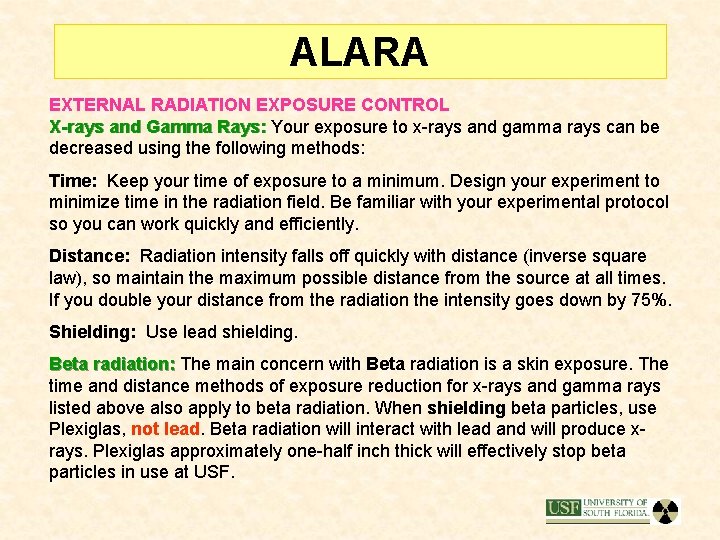 ALARA

EXTERNAL RADIATION EXPOSURE CONTROL

X-rays and Gamma Rays: Your exposure to x-rays and gamma rays can be decreased using the following methods:

Time: Keep your time of exposure to a minimum. Design your experiment to minimize time in the radiation field. Be familiar with your experimental protocol so you can work quickly and efficiently.

Distance: Radiation intensity falls off quickly with distance (inverse square law), so maintain the maximum possible distance from the source at all times. If you double your distance from the radiation the intensity goes down by 75%.

Shielding: Use lead shielding.

Beta radiation: The main concern with Beta radiation is a skin exposure. The time and distance methods of exposure reduction for x-rays and gamma rays listed above also apply to beta radiation. When shielding beta particles, use Plexiglas, not lead. Beta radiation will interact with lead and will produce x-rays. Plexiglas approximately one-half inch thick will effectively stop beta particles in use at USF.

USF UNIVERSITY OF SOUTH FLORIDA